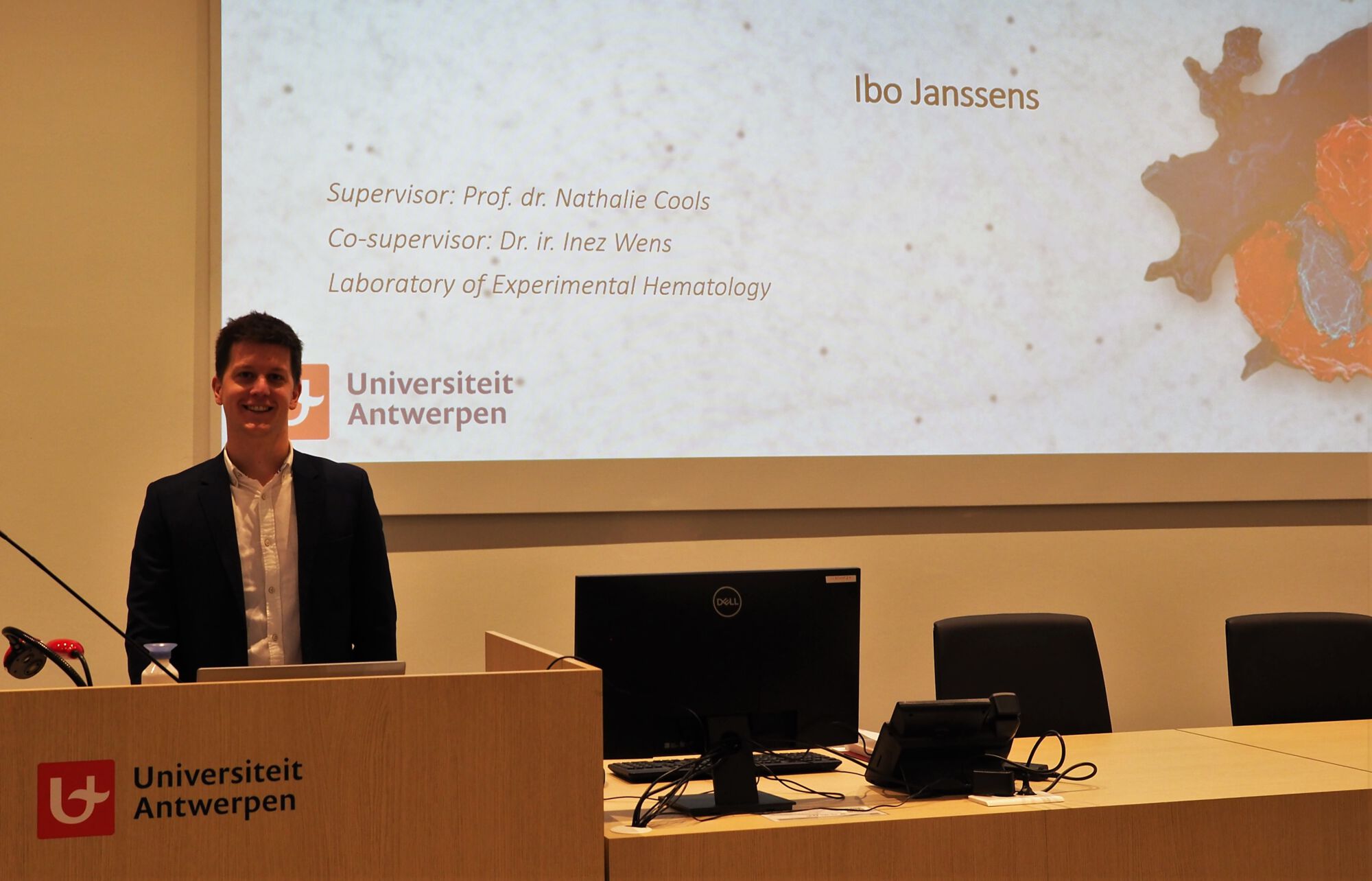 Ibo Janssens

Supervisor: Prof. dr. Nathalie Cools

Co-supervisor: Dr. ir. Inez Wens

Laboratory of Experimental Hematology

Universiteit Antwerpen

DELL

Universiteit Antwerpen